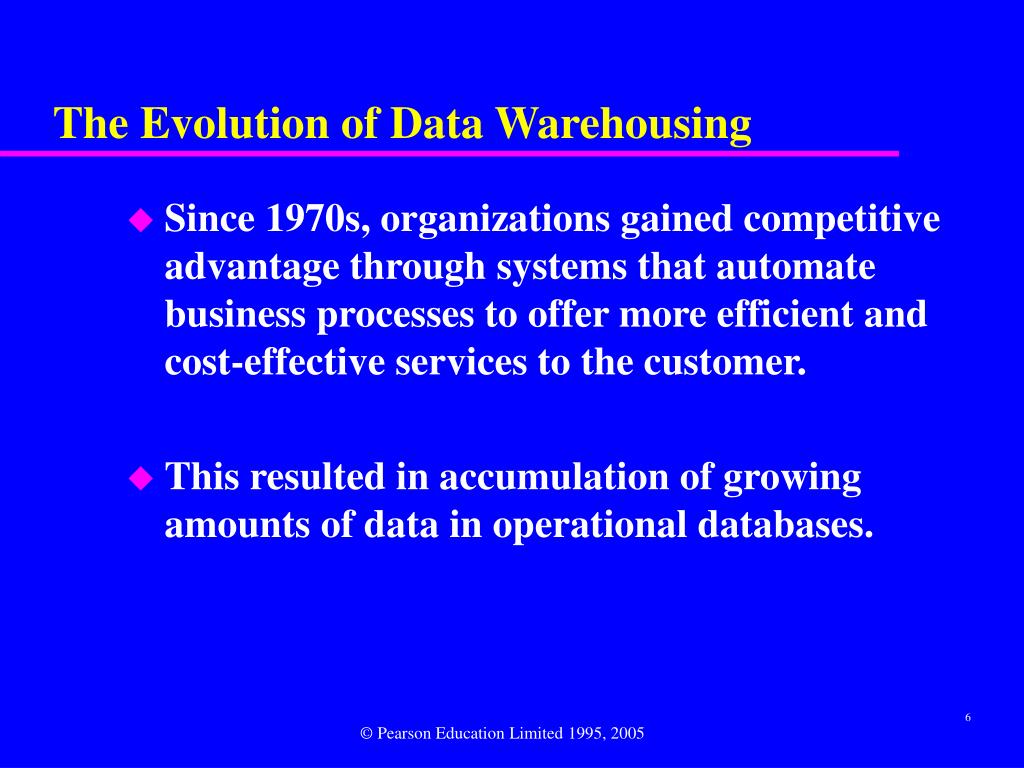 The Evolution of Data Warehousing

◆ Since 1970s, organizations gained competitive advantage through systems that automate business processes to offer more efficient and cost-effective services to the customer.

◆ This resulted in accumulation of growing amounts of data in operational databases.

6

© Pearson Education Limited 1995, 2005